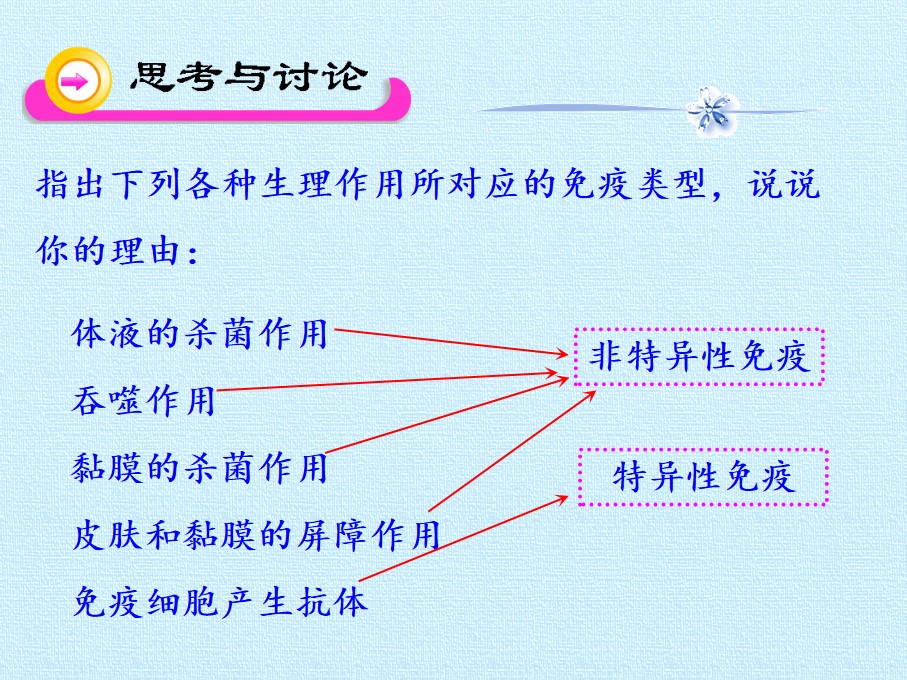 思考与讨论

指出下列各种生理作用所对应的免疫类型，说说你的理由：

体液的杀菌作用

吞噬作用

黏膜的杀菌作用

皮肤和黏膜的屏障作用

免疫细胞产生抗体

非特异性免疫

特异性免疫